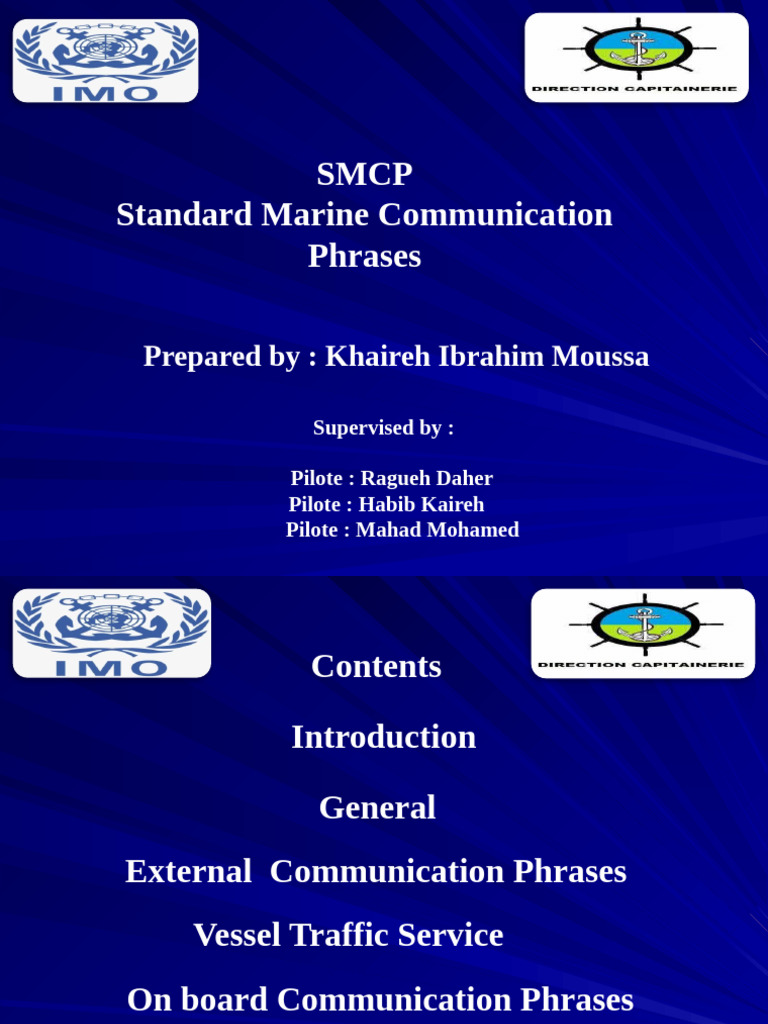 IMO

DIRECTION CAPITAINERIE

SMCP
Standard Marine Communication Phrases

Prepared by : Khaireh Ibrahim Moussa

Supervised by :

Pilote : Ragueh Daher
Pilote : Habib Kaireh
Pilote : Mahad Mohamed

IMO

DIRECTION CAPITAINERIE

Contents

Introduction

General

External Communication Phrases

Vessel Traffic Service

On board Communication Phrases